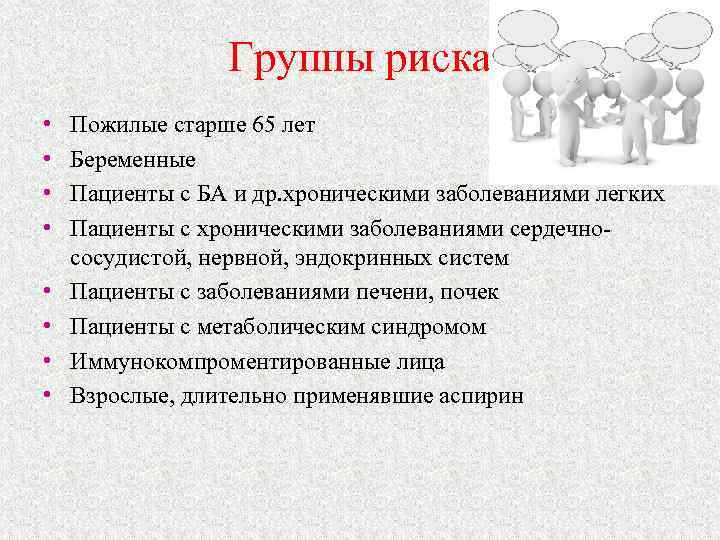 Группы риска

• Пожилые старше 65 лет
• Беременные
• Пациенты с БА и др.хроническими заболеваниями легких
• Пациенты с хроническими заболеваниями сердечно-сосудистой, нервной, эндокринных систем
• Пациенты с заболеваниями печени, почек
• Пациенты с метаболическим синдромом
• Иммунокомпроментированные лица
• Взрослые, длительно применявшие аспирин